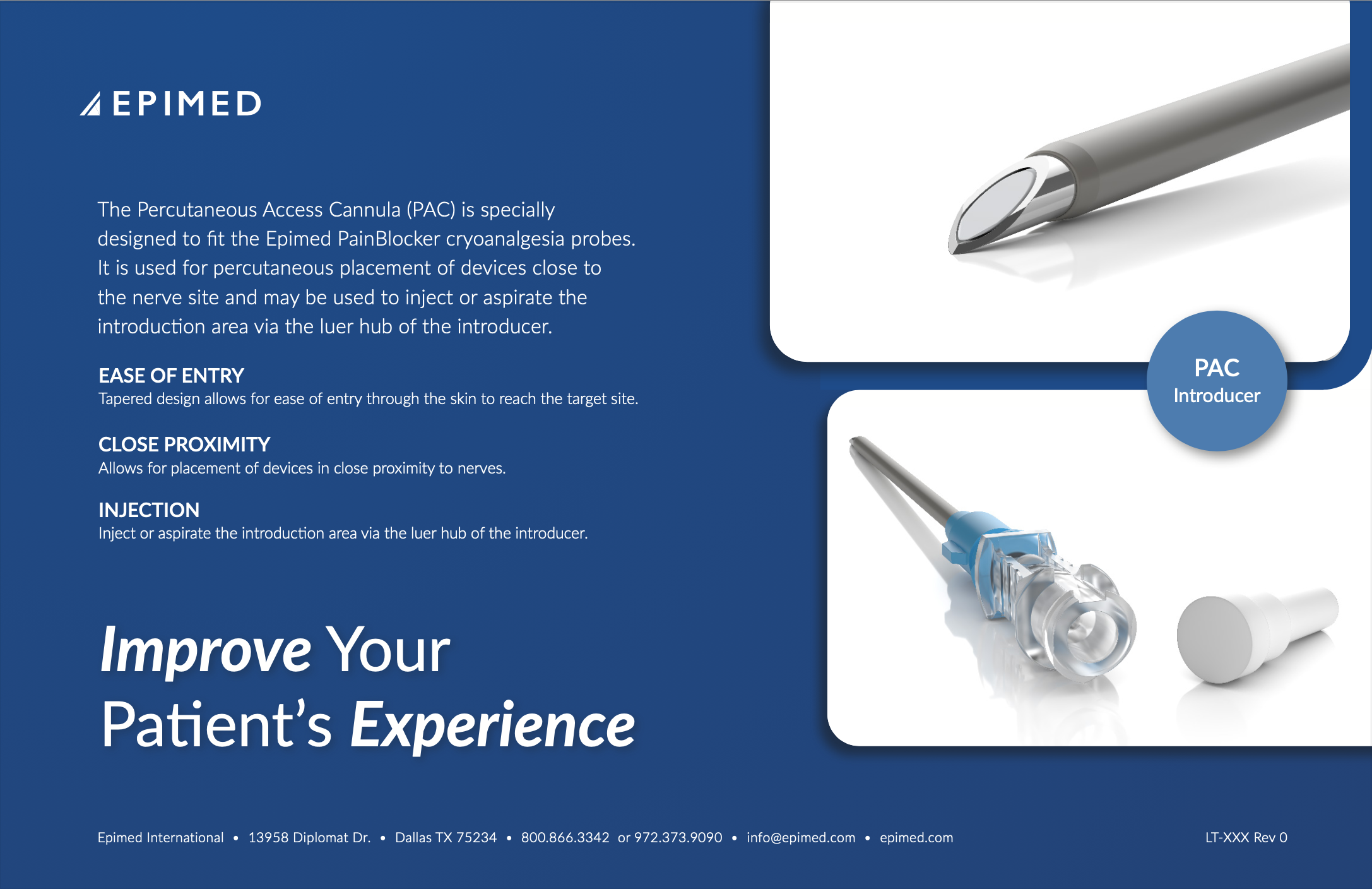 EPIMED

The Percutaneous Access Cannula (PAC) is specially designed to fit the Epimed PainBlocker cryoanalgesia probes. It is used for percutaneous placement of devices close to the nerve site and may be used to inject or aspirate the introduction area via the luer hub of the introducer.

EASE OF ENTRY
Tapered design allows for ease of entry through the skin to reach the target site.

CLOSE PROXIMITY
Allows for placement of devices in close proximity to nerves.

INJECTION
Inject or aspirate the introduction area via the luer hub of the introducer.

Improve Your Patient's Experience

PAC Introducer

Epimed International • 13958 Diplomat Dr. • Dallas TX 75234 • 800.866.3342 or 972.373.9090 • info@epimed.com • epimed.com

LT-XXX Rev 0